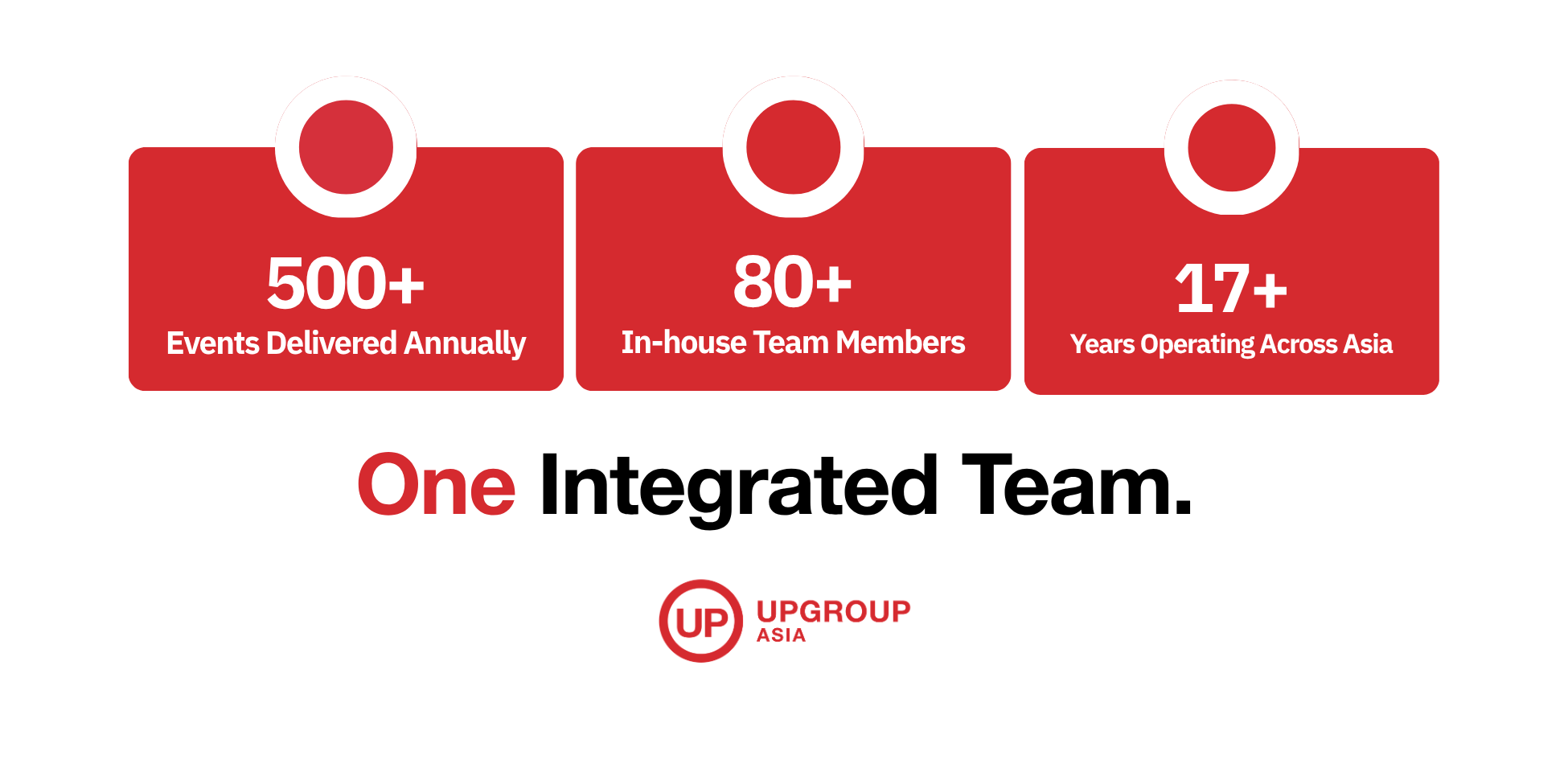 500+
Events Delivered Annually

80+
In-house Team Members

17+
Years Operating Across Asia

One Integrated Team.

UP
UPGROUP
ASIA